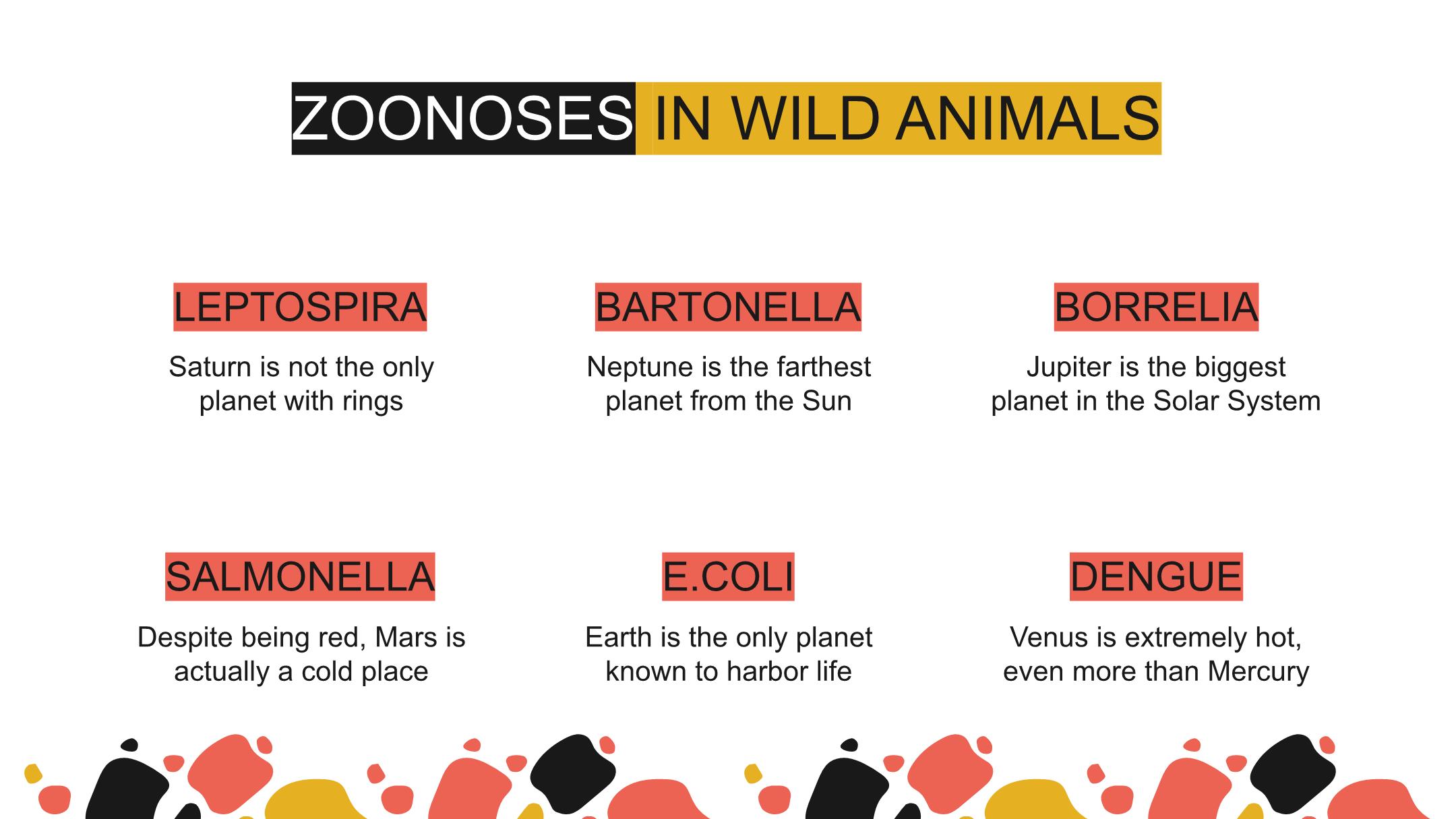 ZOONOSES IN WILD ANIMALS

LEPTOSPIRA

Saturn is not the only planet with rings

BARTONELLA

Neptune is the farthest planet from the Sun

BORRELIA

Jupiter is the biggest planet in the Solar System

SALMONELLA

Despite being red, Mars is actually a cold place

E.COLI

Earth is the only planet known to harbor life

DENGUE

Venus is extremely hot, even more than Mercury